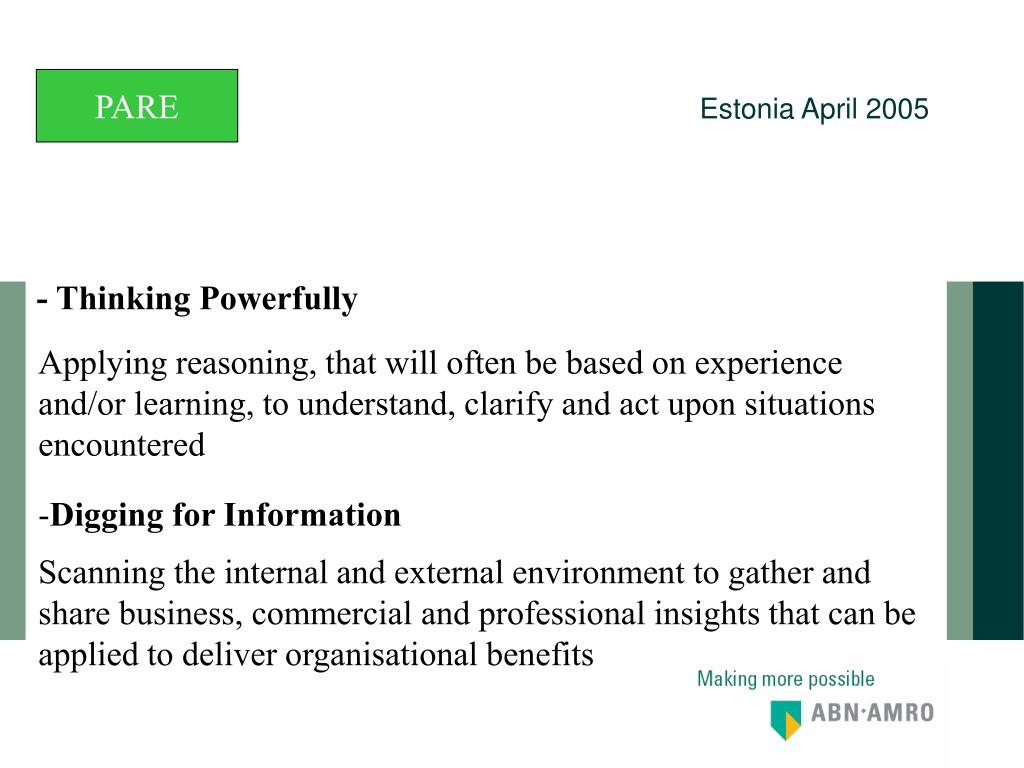 PARE

Estonia April 2005

- Thinking Powerfully

Applying reasoning, that will often be based on experience and/or learning, to understand, clarify and act upon situations encountered

-Digging for Information

Scanning the internal and external environment to gather and share business, commercial and professional insights that can be applied to deliver organisational benefits

Making more possible

ABN·AMRO